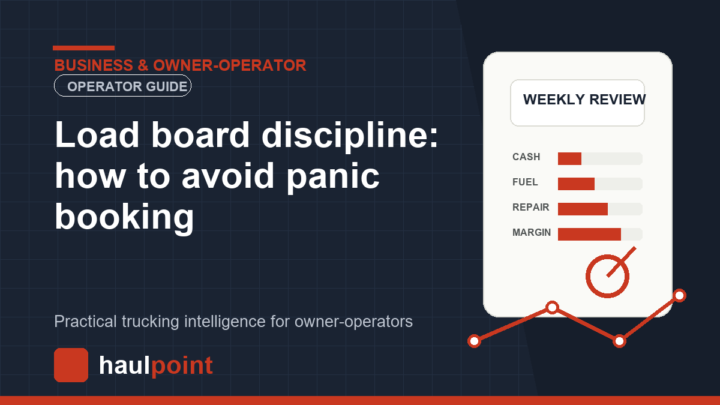 BUSINESS & OWNER-OPERATOR

OPERATOR GUIDE

Load board discipline: how to avoid panic booking

Practical trucking intelligence for owner-operators

haulpoint

WEEKLY REVIEW

CASH

FUEL

REPAIR

MARGIN